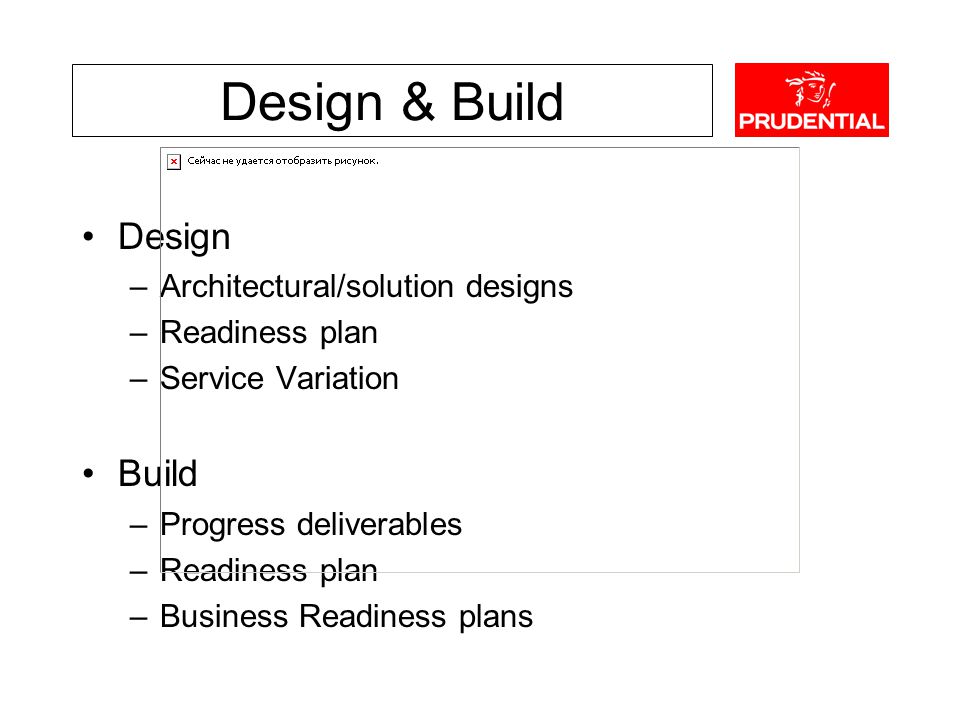 Design & Build

PRUDENTIAL

Сейчас не удается отобразить рисунок.

• Design
– Architectural/solution designs
– Readiness plan
– Service Variation

• Build
– Progress deliverables
– Readiness plan
– Business Readiness plans